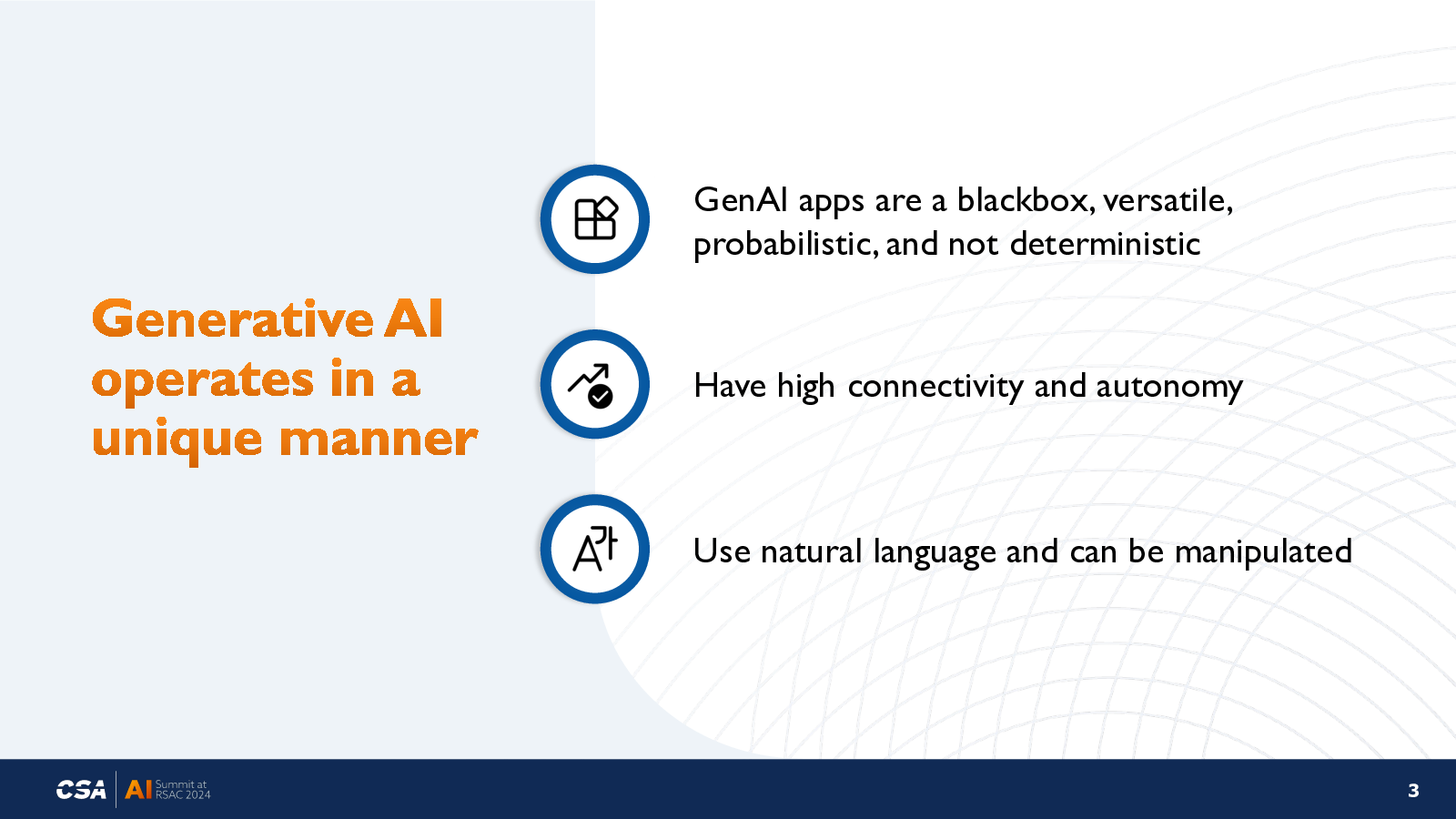 Generative AI operates in a unique manner

GenAI apps are a blackbox, versatile, probabilistic, and not deterministic

Have high connectivity and autonomy

Use natural language and can be manipulated

CSA AI Summit at RSAC 2024

3